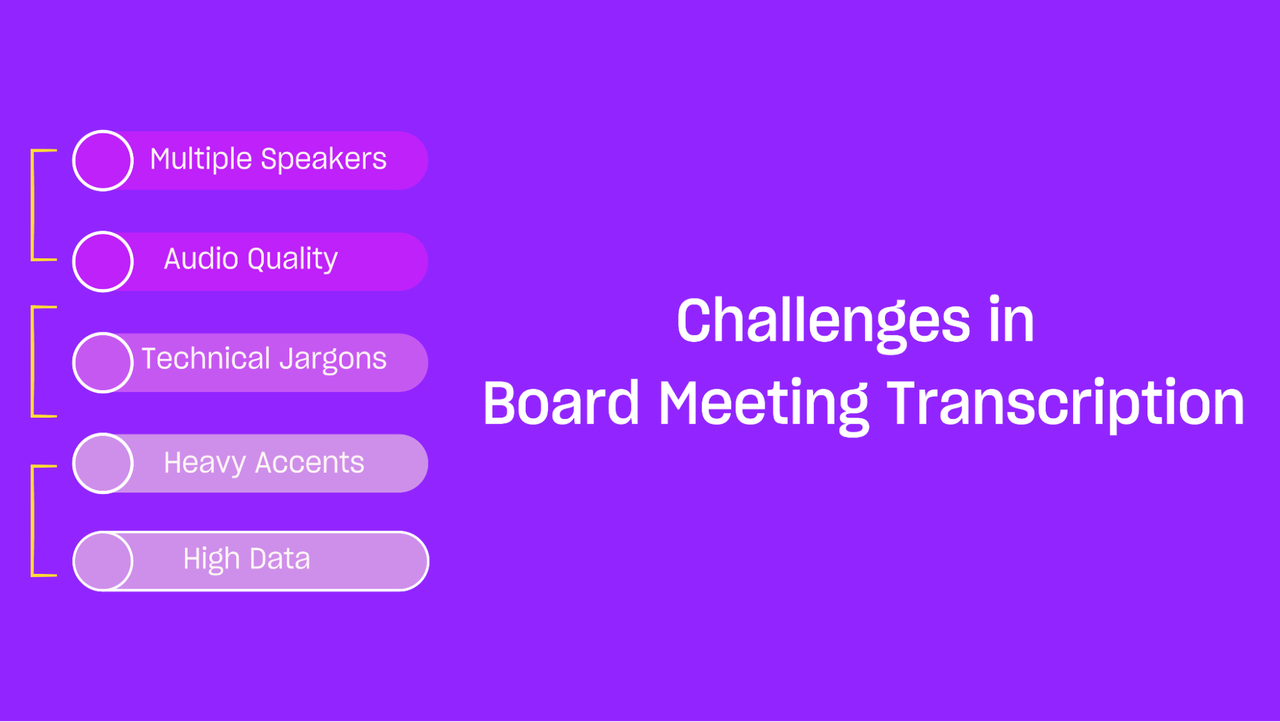 Multiple Speakers

Audio Quality

Technical Jargons

Heavy Accents

High Data

Challenges in
Board Meeting Transcription